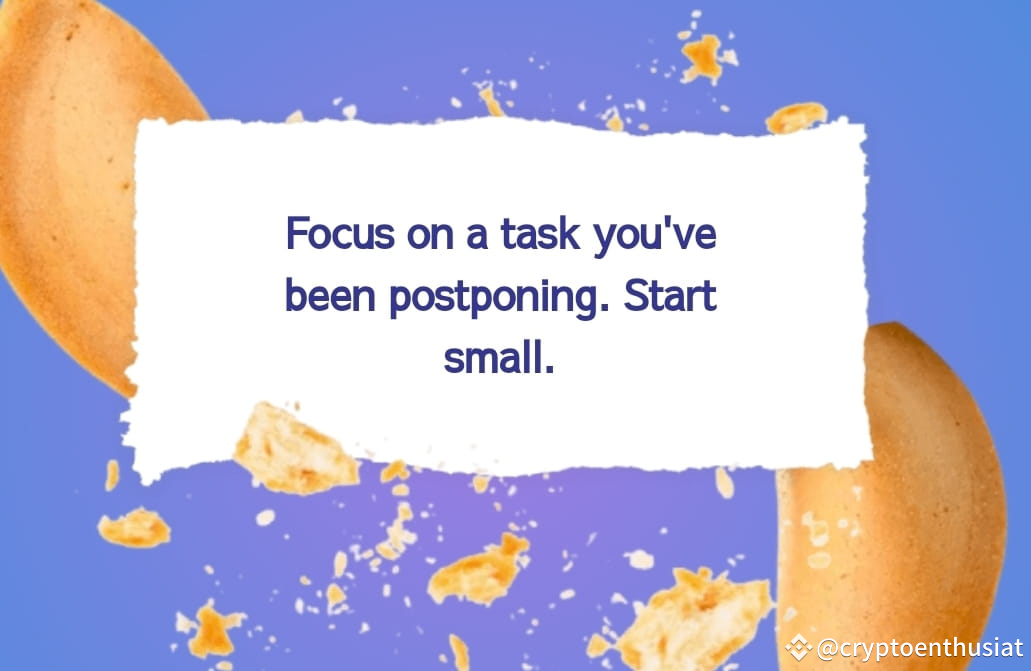 Focus on a task you've been postponing. Start small.

@cryptoenthusiat